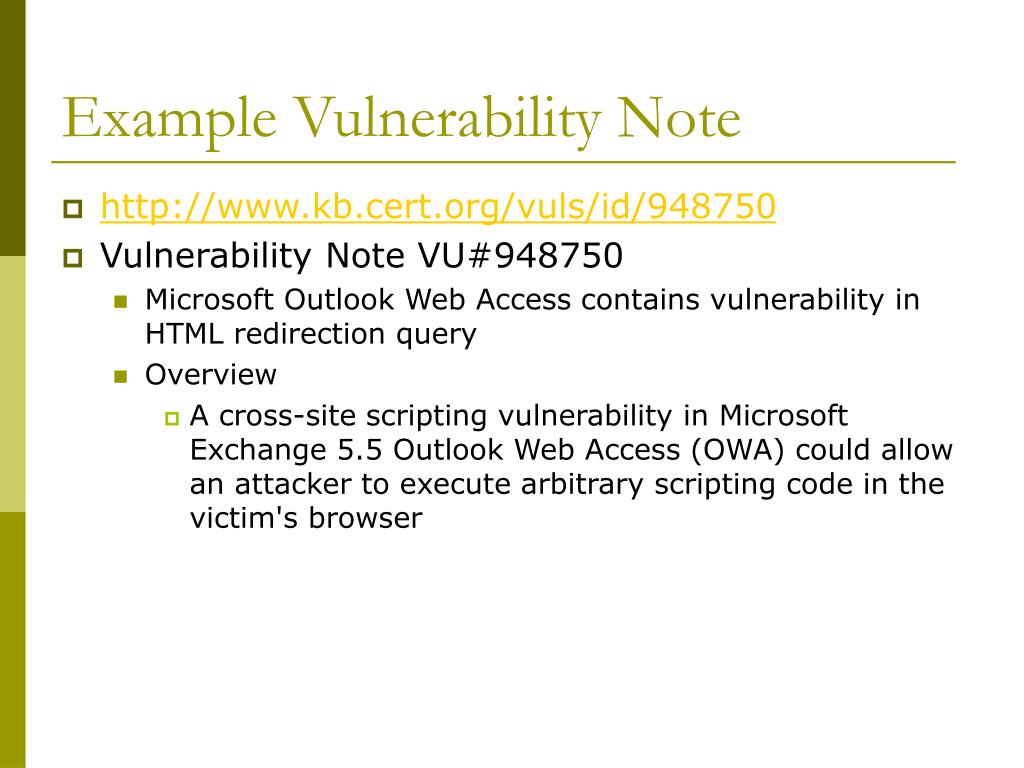 Example Vulnerability Note

http://www.kb.cert.org/vuls/id/948750

Vulnerability Note VU#948750

Microsoft Outlook Web Access contains vulnerability in HTML redirection query

Overview

A cross-site scripting vulnerability in Microsoft Exchange 5.5 Outlook Web Access (OWA) could allow an attacker to execute arbitrary scripting code in the victim's browser